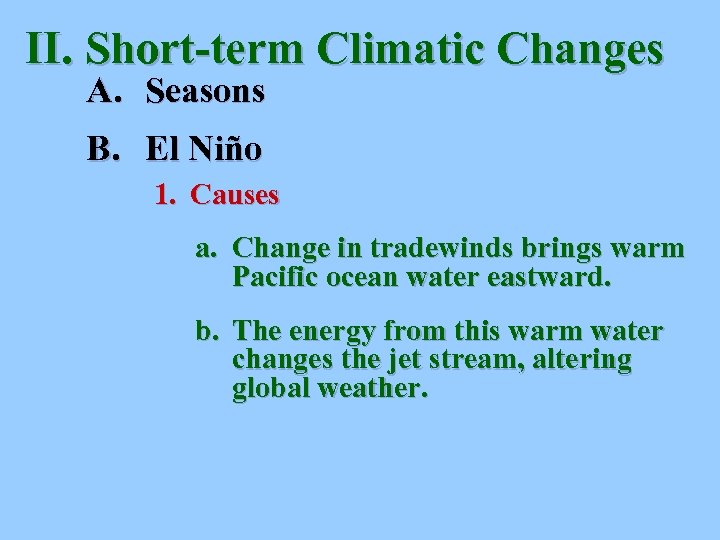 II. Short-term Climatic Changes

A. Seasons

B. El Niño

1. Causes

a. Change in tradewinds brings warm Pacific ocean water eastward.

b. The energy from this warm water changes the jet stream, altering global weather.